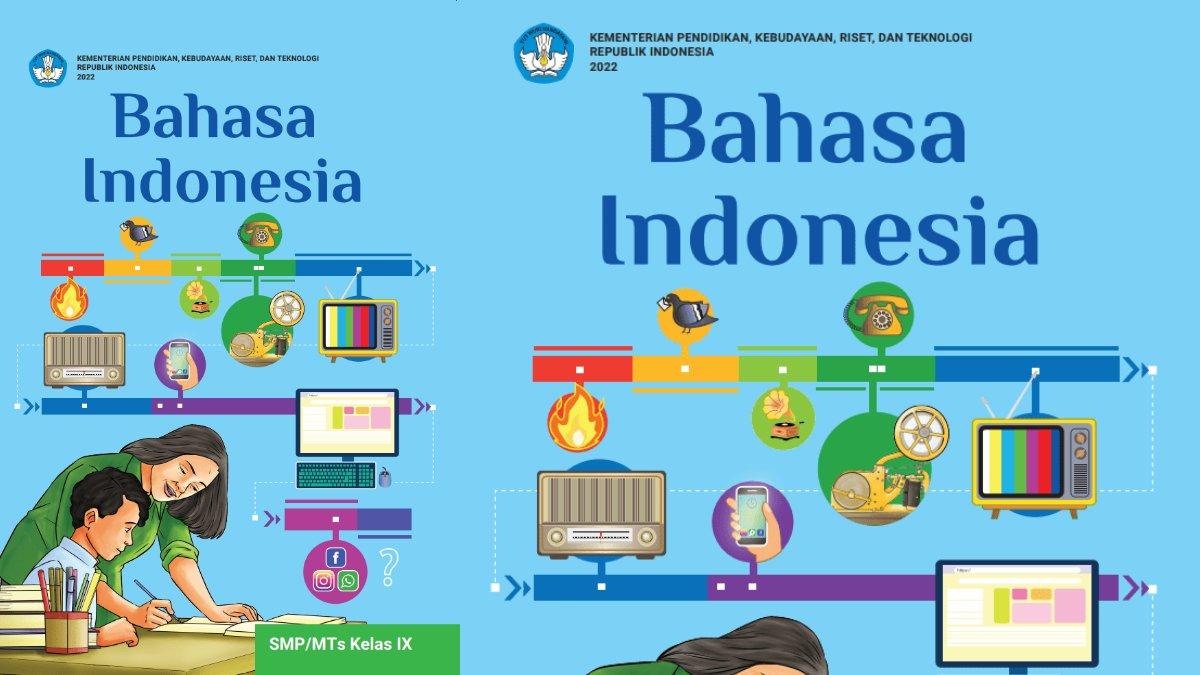 KEMENTERIAN PENDIDIKAN, KEBUDAYAAN, RISET, DAN TEKNOLOGI
REPUBLIK INDONESIA
2022

Bahasa Indonesia

SMP/MTs Kelas IX

KEMENTERIAN PENDIDIKAN, KEBUDAYAAN, RISET, DAN TEKNOLOGI
REPUBLIK INDONESIA
2022

Bahasa Indonesia